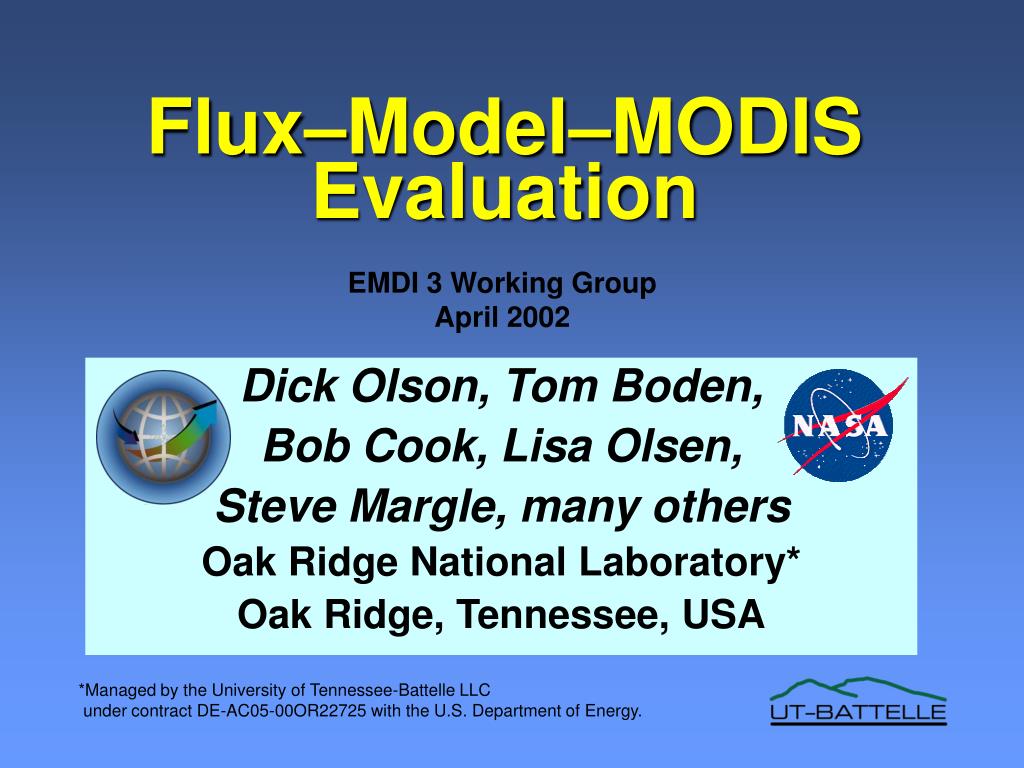 Flux–Model–MODIS Evaluation

EMDI 3 Working Group
April 2002

Dick Olson, Tom Boden,
Bob Cook, Lisa Olsen,
Steve Margle, many others
Oak Ridge National Laboratory*
Oak Ridge, Tennessee, USA

NASA

*Managed by the University of Tennessee-Battelle LLC
under contract DE-AC05-00OR22725 with the U.S. Department of Energy.

UT-BATTELLE